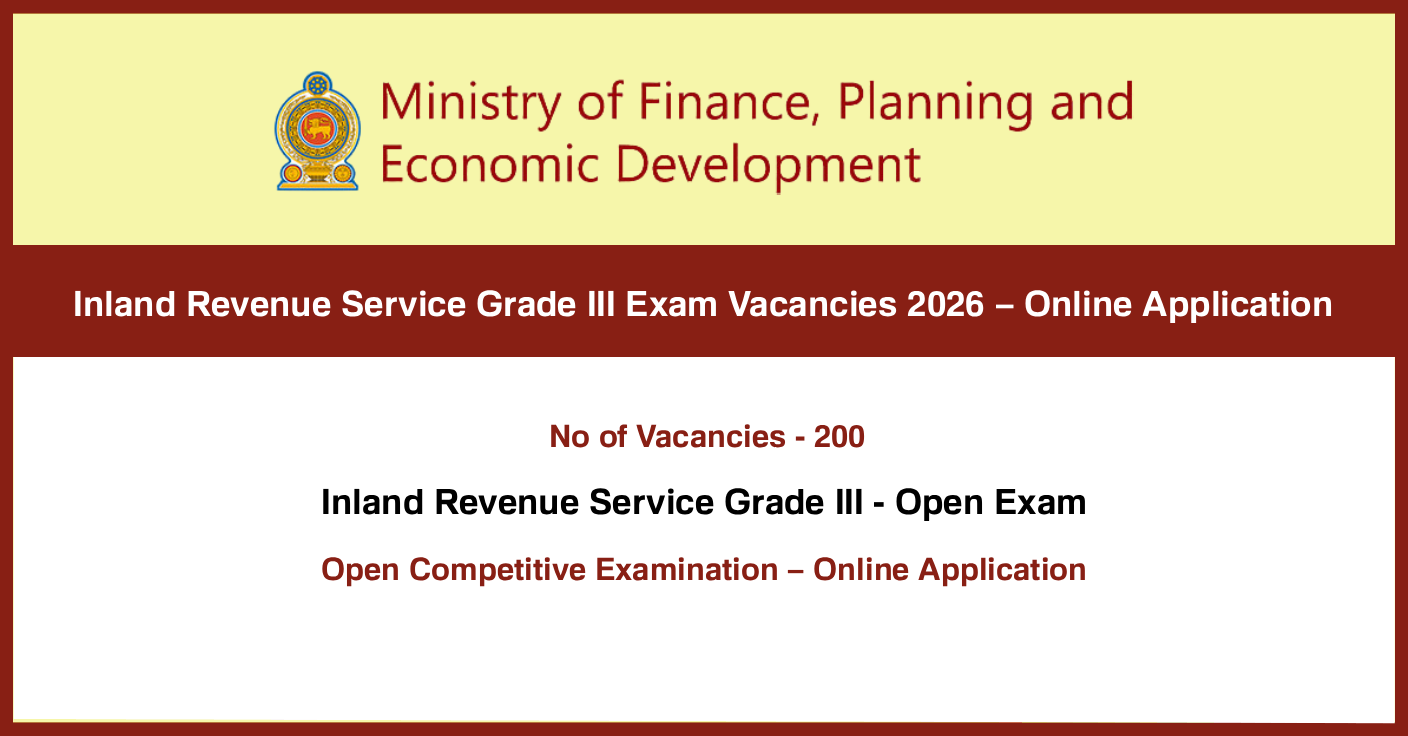 Ministry of Finance, Planning and Economic Development

Inland Revenue Service Grade III Exam Vacancies 2026 – Online Application

No of Vacancies - 200

Inland Revenue Service Grade III - Open Exam

Open Competitive Examination – Online Application